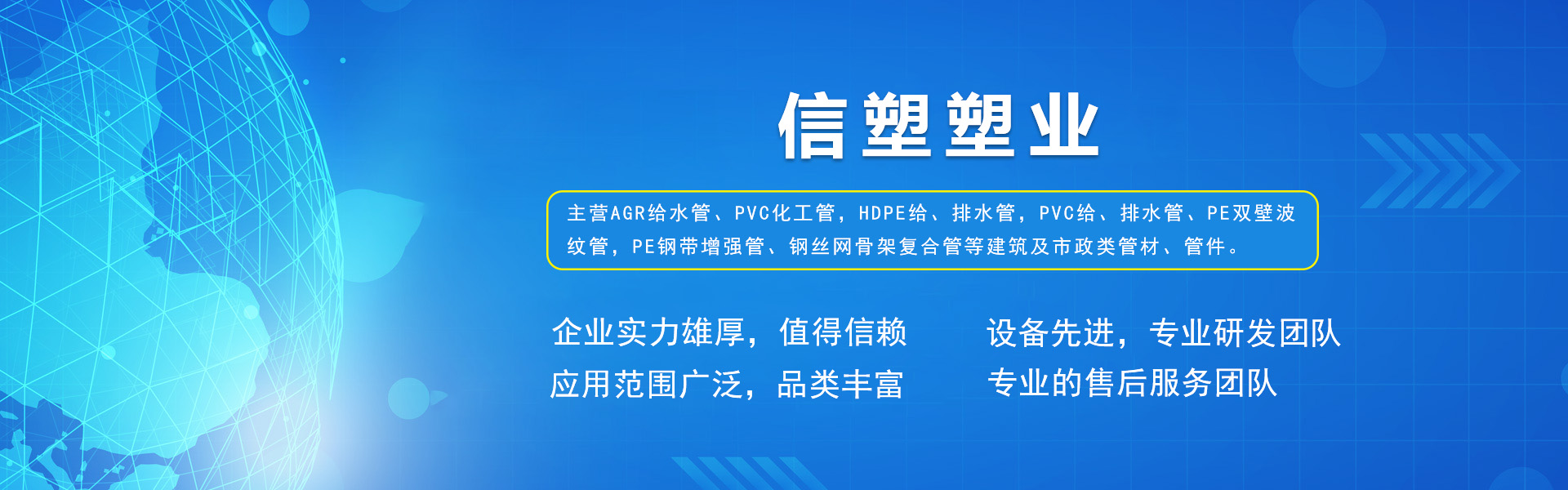 信塑塑业

主营AGR给水管、PVC化工管，HDPE给、排水管，PVC给、排水管、PE双壁波纹管，PE钢带增强管、钢丝网骨架复合管等建筑及市政类管材、管件。

企业实力雄厚，值得信赖

应用范围广泛，品类丰富

设备先进，专业研发团队

专业的售后服务团队